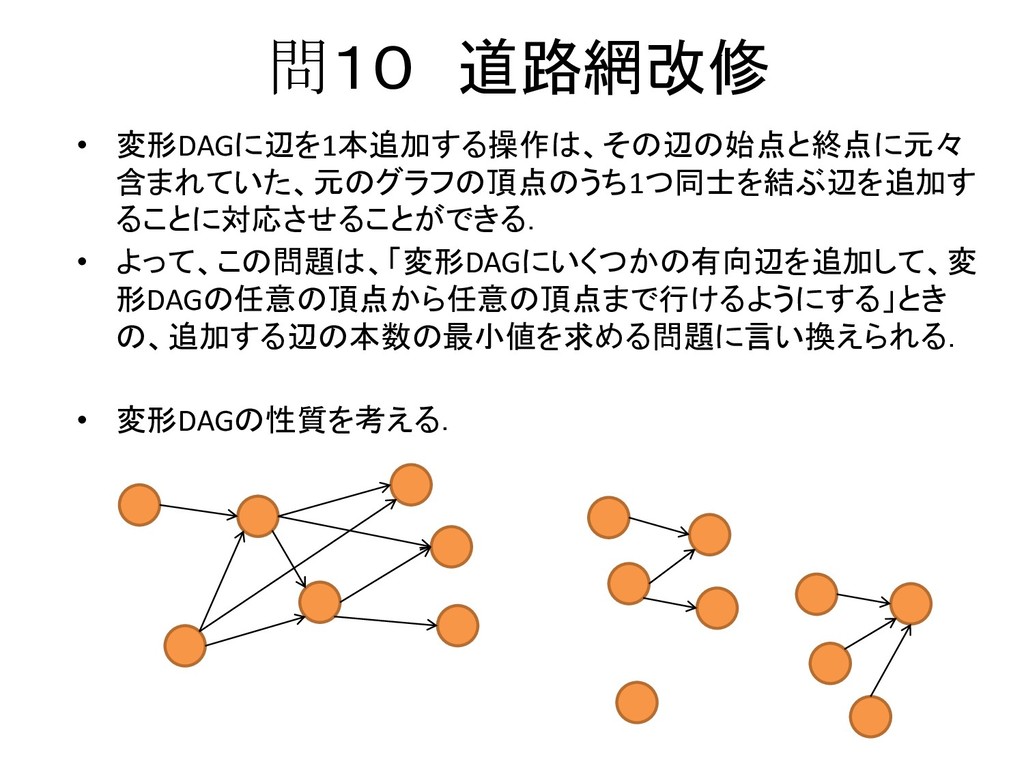 問１０　道路網改修

• 変形DAGに辺を1本追加する操作は、その辺の始点と終点に元々含まれていた、元のグラフの頂点のうち1つ同士を結ぶ辺を追加することに対応させることができる.

• よって、この問題は、「変形DAGにいくつかの有向辺を追加して、変形DAGの任意の頂点から任意の頂点まで行けるようにする」ときの、追加する辺の本数の最小値を求める問題に言い換えられる.

• 変形DAGの性質を考える.